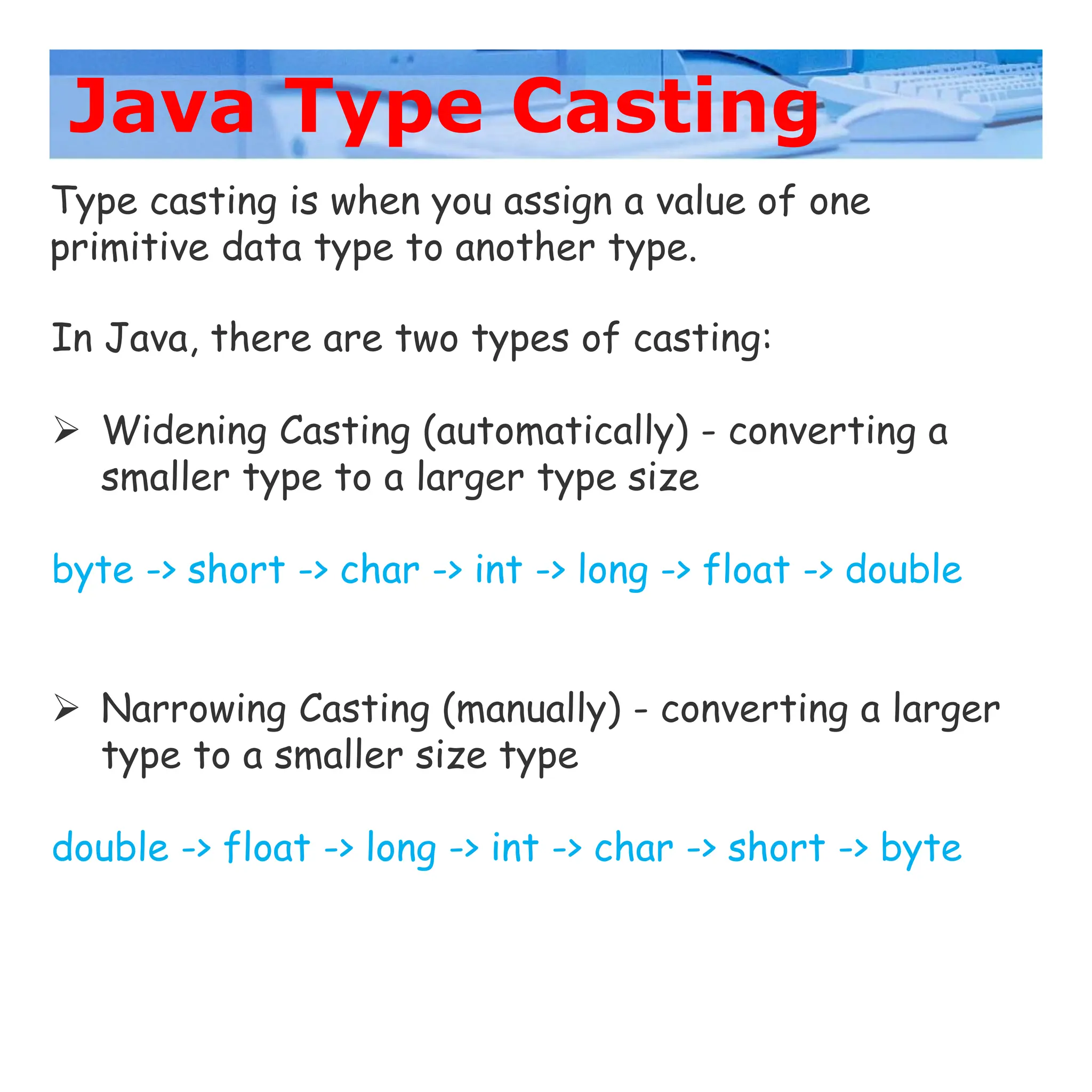 Java Type Casting

Type casting is when you assign a value of one primitive data type to another type.

In Java, there are two types of casting:

➢ Widening Casting (automatically) - converting a smaller type to a larger type size

byte -> short -> char -> int -> long -> float -> double

➢ Narrowing Casting (manually) - converting a larger type to a smaller size type

double -> float -> long -> int -> char -> short -> byte